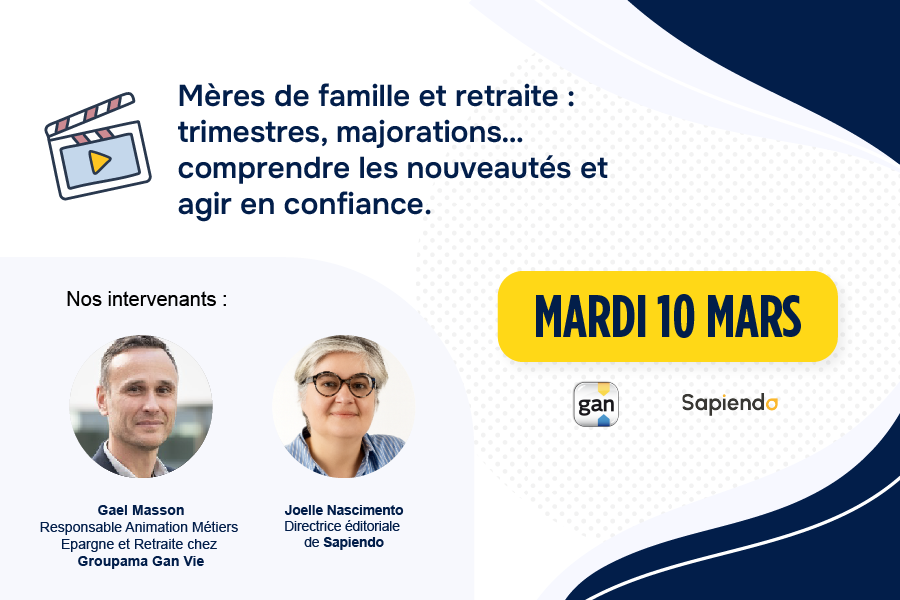 Mères de famille et retraite : trimestres, majorations... comprendre les nouveautés et agir en confiance.

Nos intervenants :

MARDI 10 MARS

gan

Sapiendo

Gael Masson
Responsable Animation Métiers Epargne et Retraite chez
Groupama Gan Vie

Joelle Nascimento
Directrice éditoriale de Sapiendo